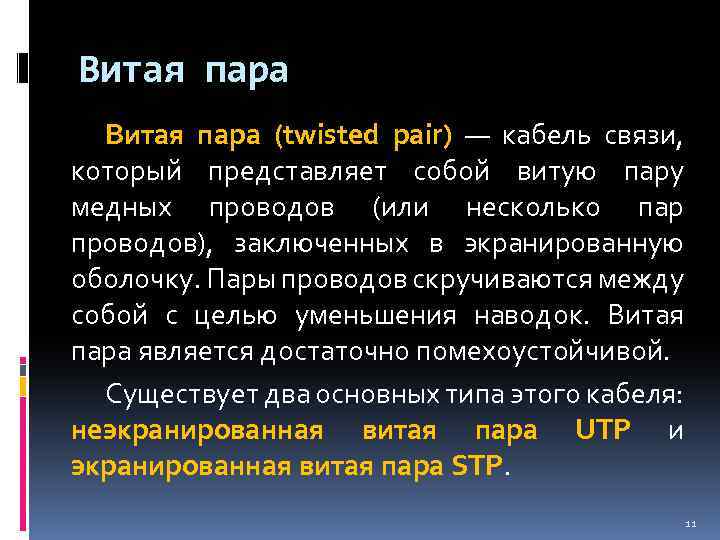 Витая пара

Витая пара (twisted pair) — кабель связи, который представляет собой витую пару медных проводов (или несколько пар проводов), заключенных в экранированную оболочку. Пары проводов скручиваются между собой с целью уменьшения наводок. Витая пара является достаточно помехоустойчивой.

Существует два основных типа этого кабеля: неэкранированная витая пара UTP и экранированная витая пара STP.

11